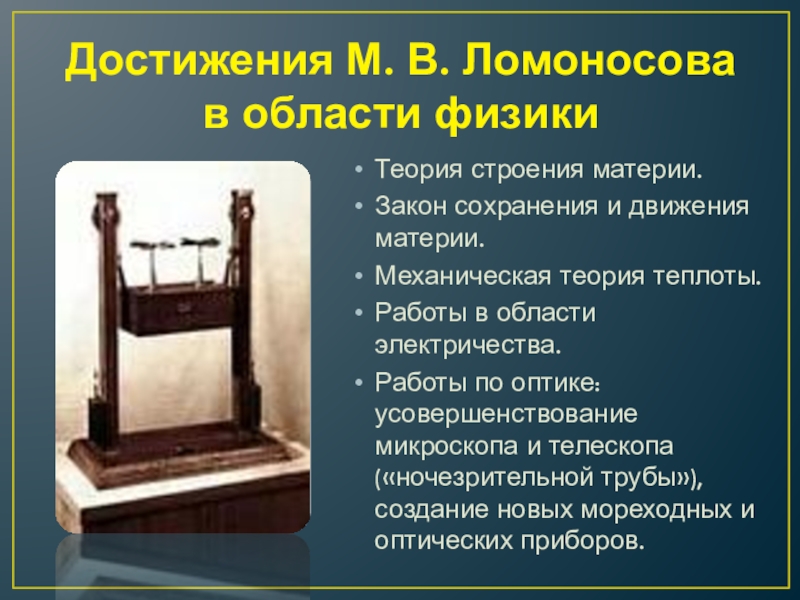 Достижения М. В. Ломоносова в области физики

• Теория строения материи.
• Закон сохранения и движения материи.
• Механическая теория теплоты.
• Работы в области электричества.
• Работы по оптике: усовершенствование микроскопа и телескопа («ночезрительной трубы»), создание новых мореходных и оптических приборов.